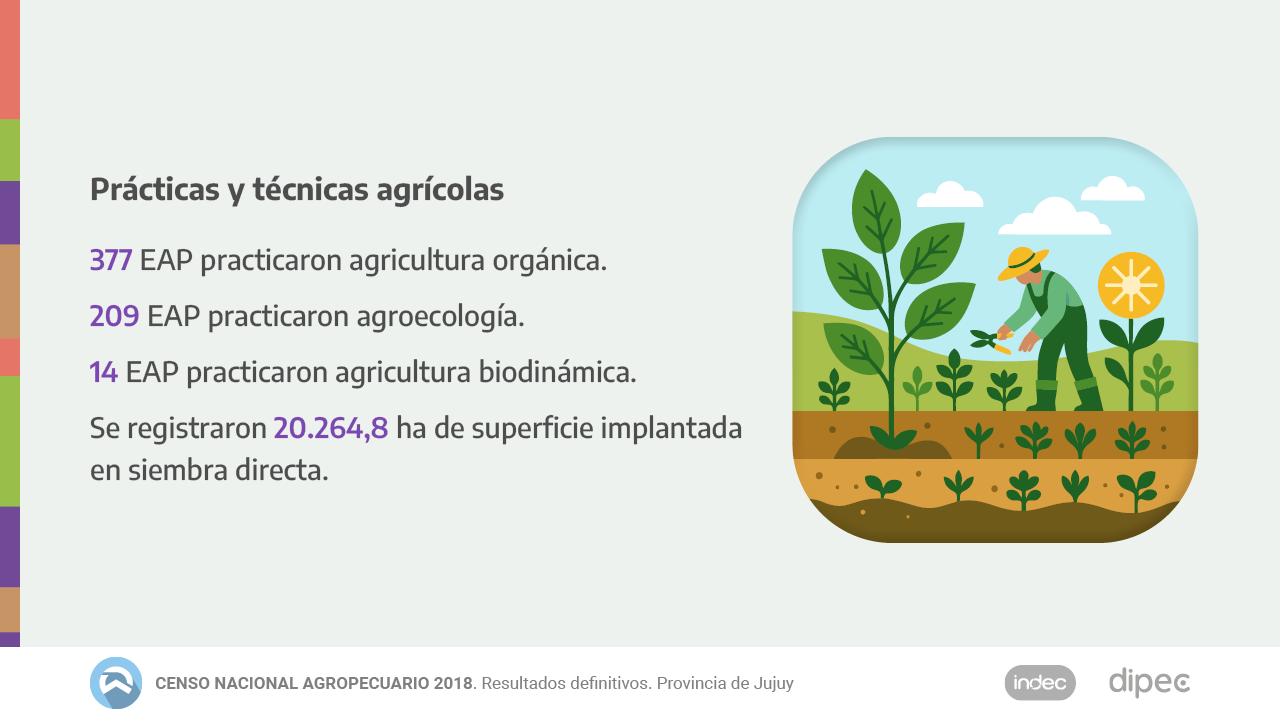 Prácticas y técnicas agrícolas

377 EAP practicaron agricultura orgánica.

209 EAP practicaron agroecología.

14 EAP practicaron agricultura biodinámica.

Se registraron 20.264,8 ha de superficie implantada en siembra directa.

CENSO NACIONAL AGROPECUARIO 2018. Resultados definitivos. Provincia de Jujuy

indec

dipec